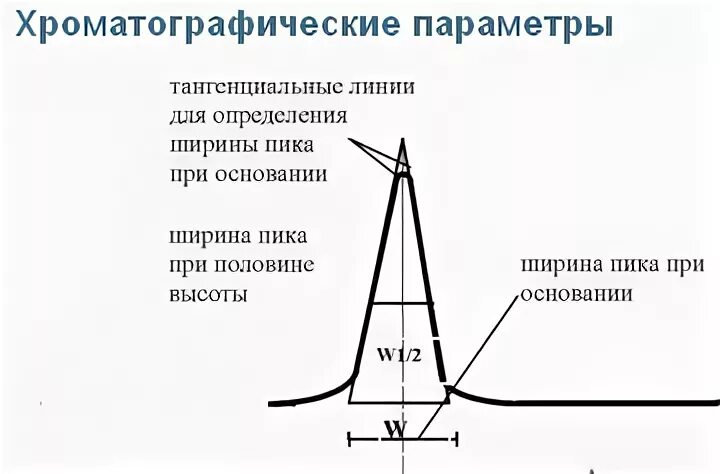 Хроматографические параметры

тангенциальные линии для определения ширины пика при основании

ширина пика при половине высоты

ширина пика при основании

W1/2

W